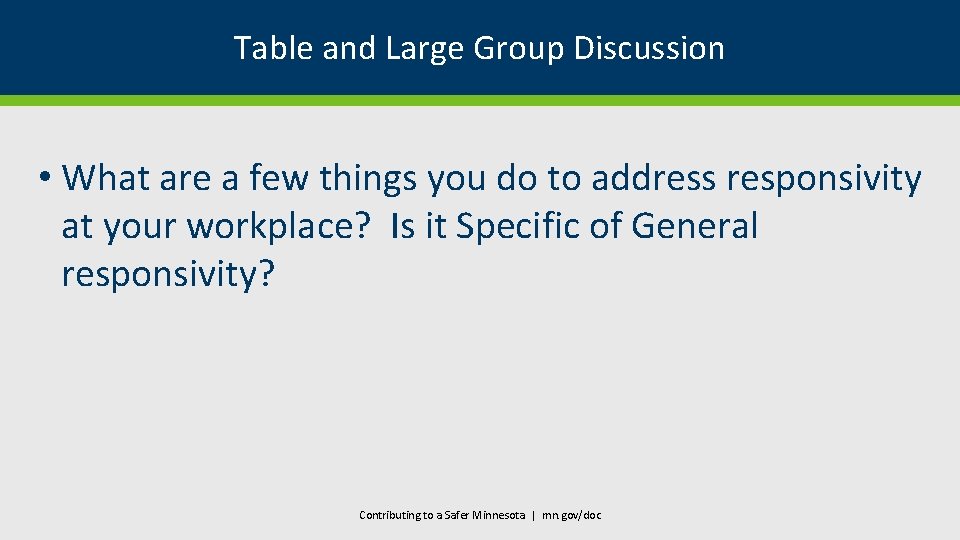 Table and Large Group Discussion

• What are a few things you do to address responsivity at your workplace? Is it Specific of General responsivity?

Contributing to a Safer Minnesota | mn.gov/doc